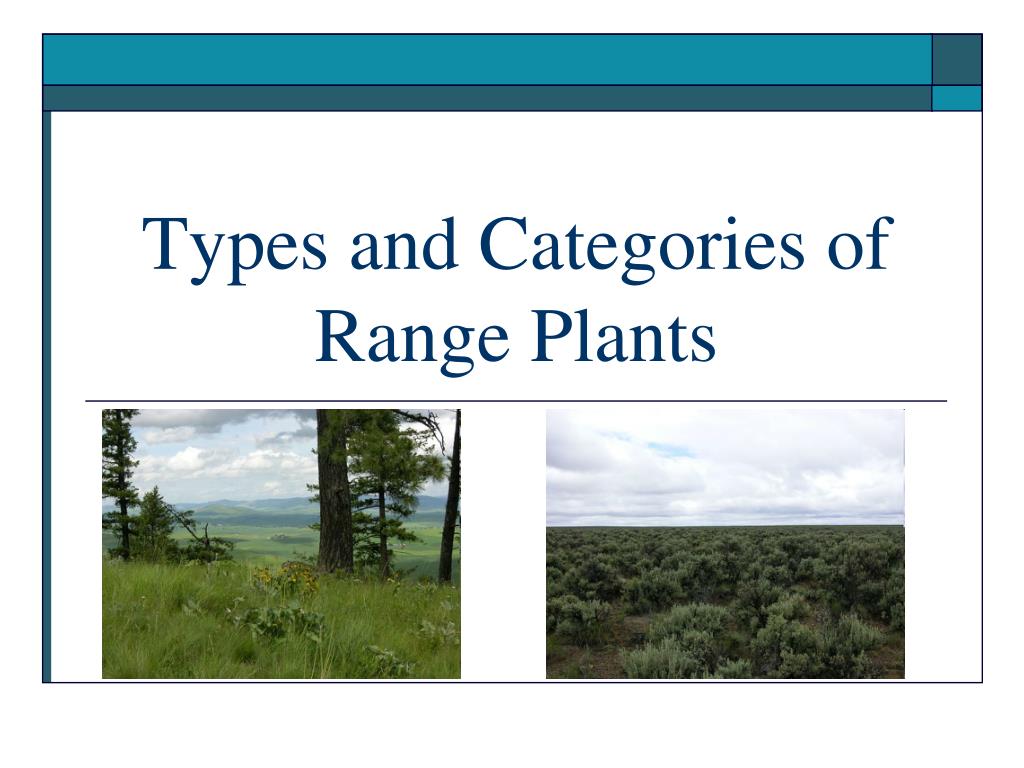 Types and Categories of Range Plants